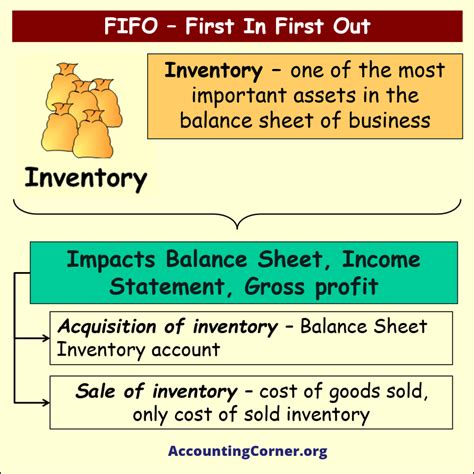 FIFO – First In First Out

Inventory – one of the most important assets in the balance sheet of business

Inventory

Impacts Balance Sheet, Income Statement, Gross profit

Acquisition of inventory – Balance Sheet Inventory account

Sale of inventory – cost of goods sold, only cost of sold inventory

AccountingCorner.org